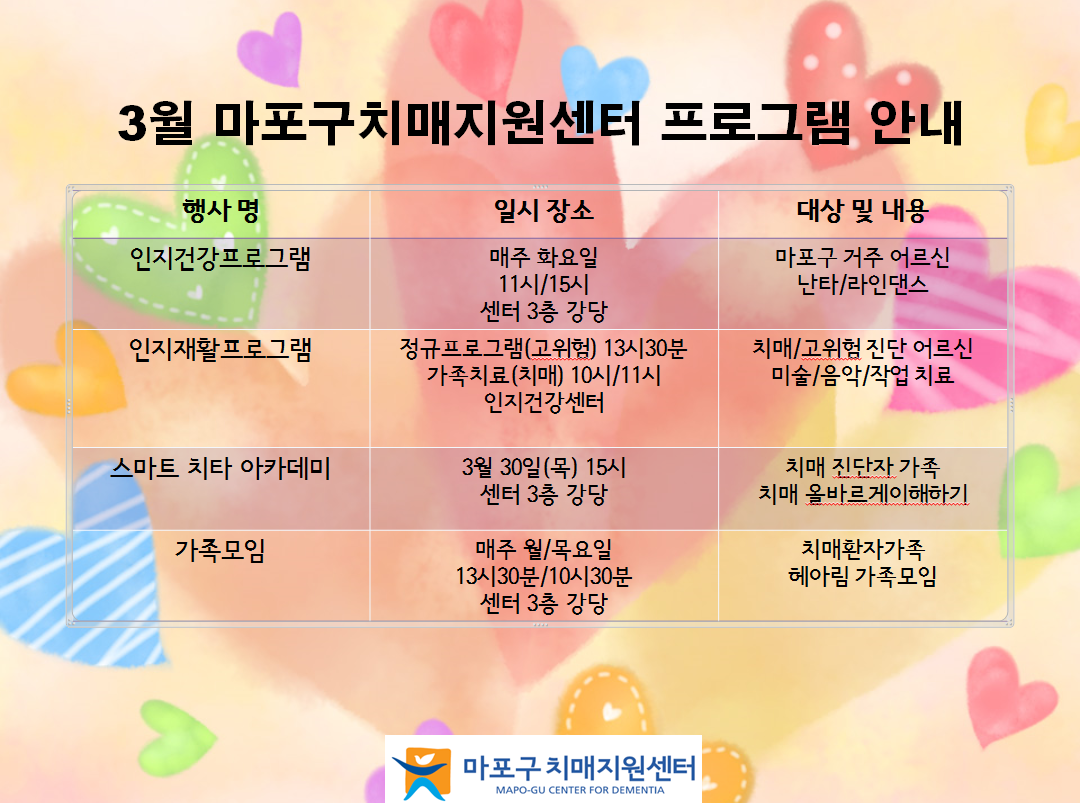 3월 마포구치매지원센터 프로그램 안내

| 행사 명 | 일시 장소 | 대상 및 내용 |
|---|---|---|
| 인지건강프로그램 | 매주 화요일 11시/15시 센터 3층 강당 | 마포구 거주 어르신 난타/라인댄스 |
| 인지재활프로그램 | 정규프로그램(고위험) 13시30분 가족치료(치매) 10시/11시 인지건강센터 | 치매/고위험 진단 어르신 미술/음악/작업 치료 |
| 스마트 치타 아카데미 | 3월 30일(목) 15시 센터 3층 강당 | 치매 진단자 가족 치매 올바르게이해하기 |
| 가족모임 | 매주 월/목요일 13시30분/10시30분 센터 3층 강당 | 치매환자가족 헤아림 가족모임 |

마포구 치매지원센터
MAPO-GU CENTER FOR DEMENTIA